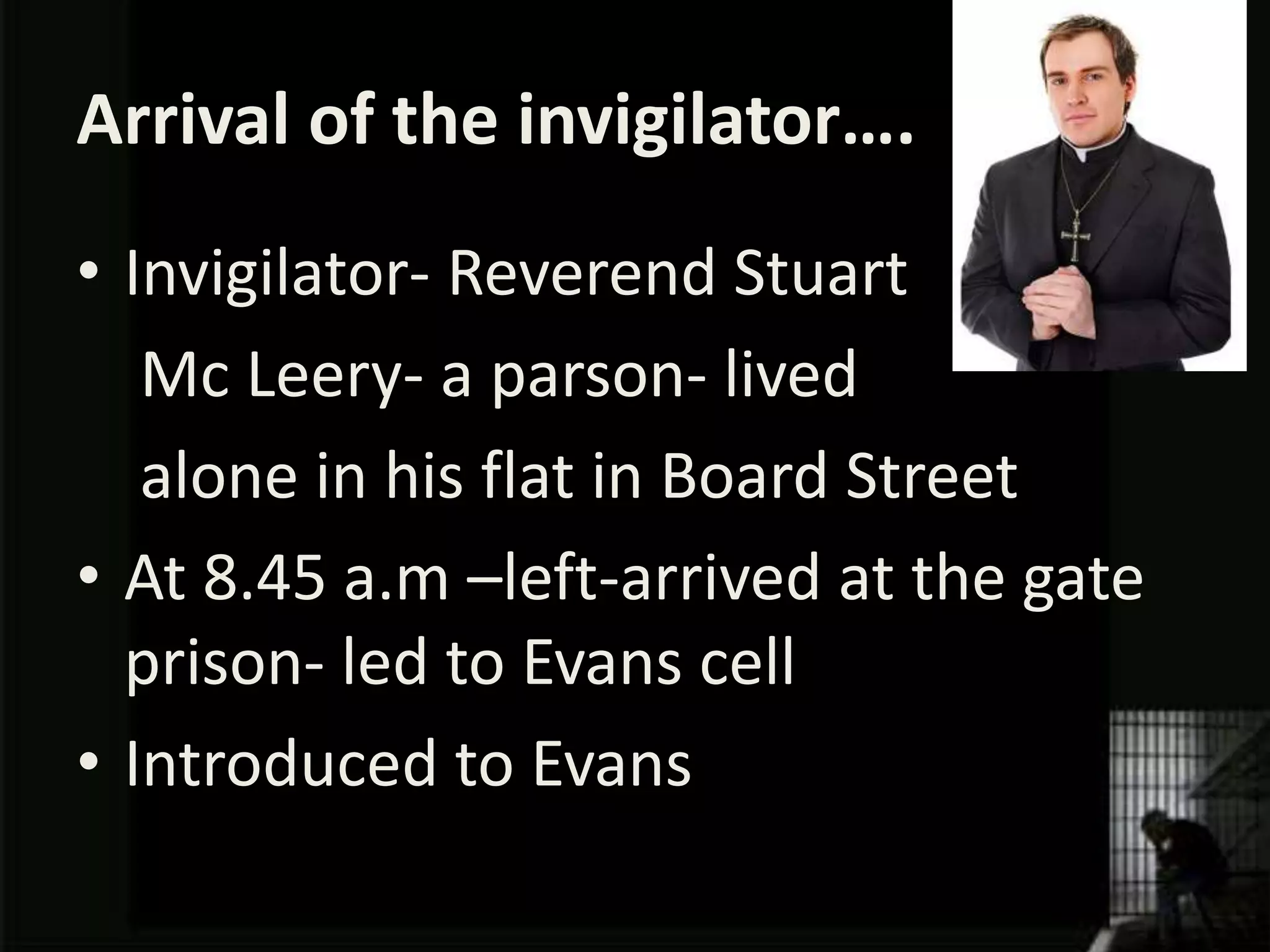 Arrival of the invigilator….

• Invigilator- Reverend Stuart Mc Leery- a parson- lived alone in his flat in Board Street

• At 8.45 a.m –left-arrived at the gate prison- led to Evans cell

• Introduced to Evans